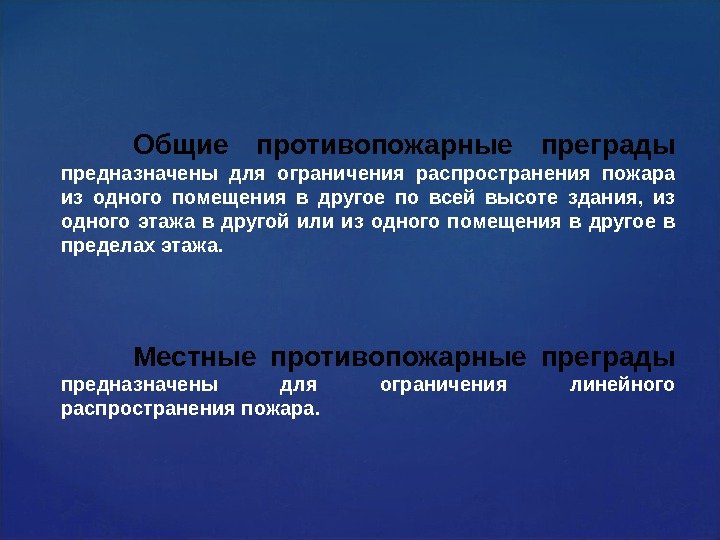 Общие противопожарные преграды предназначены для ограничения распространения пожара из одного помещения в другое по всей высоте здания, из одного этажа в другой или из одного помещения в другое в пределах этажа.

Местные противопожарные преграды предназначены для ограничения линейного распространения пожара.